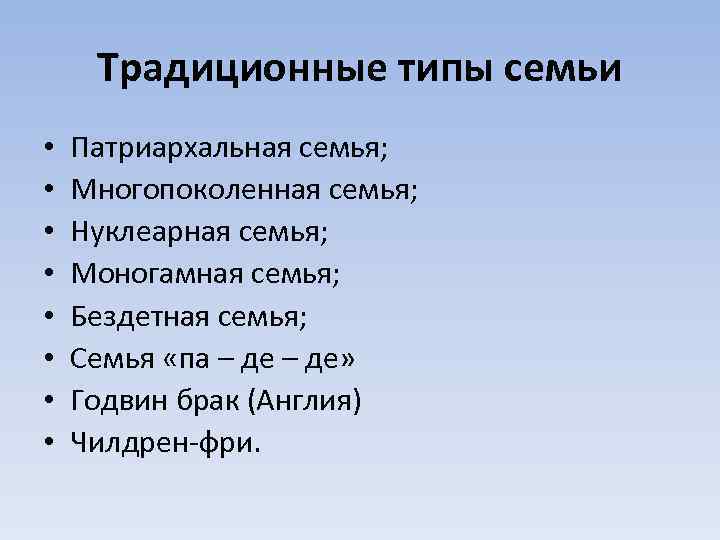 Традиционные типы семьи

• Патриархальная семья;
• Многопоколенная семья;
• Нуклеарная семья;
• Моногамная семья;
• Бездетная семья;
• Семья «па – де – де»
• Годвин брак (Англия)
• Чилдрен-фри.